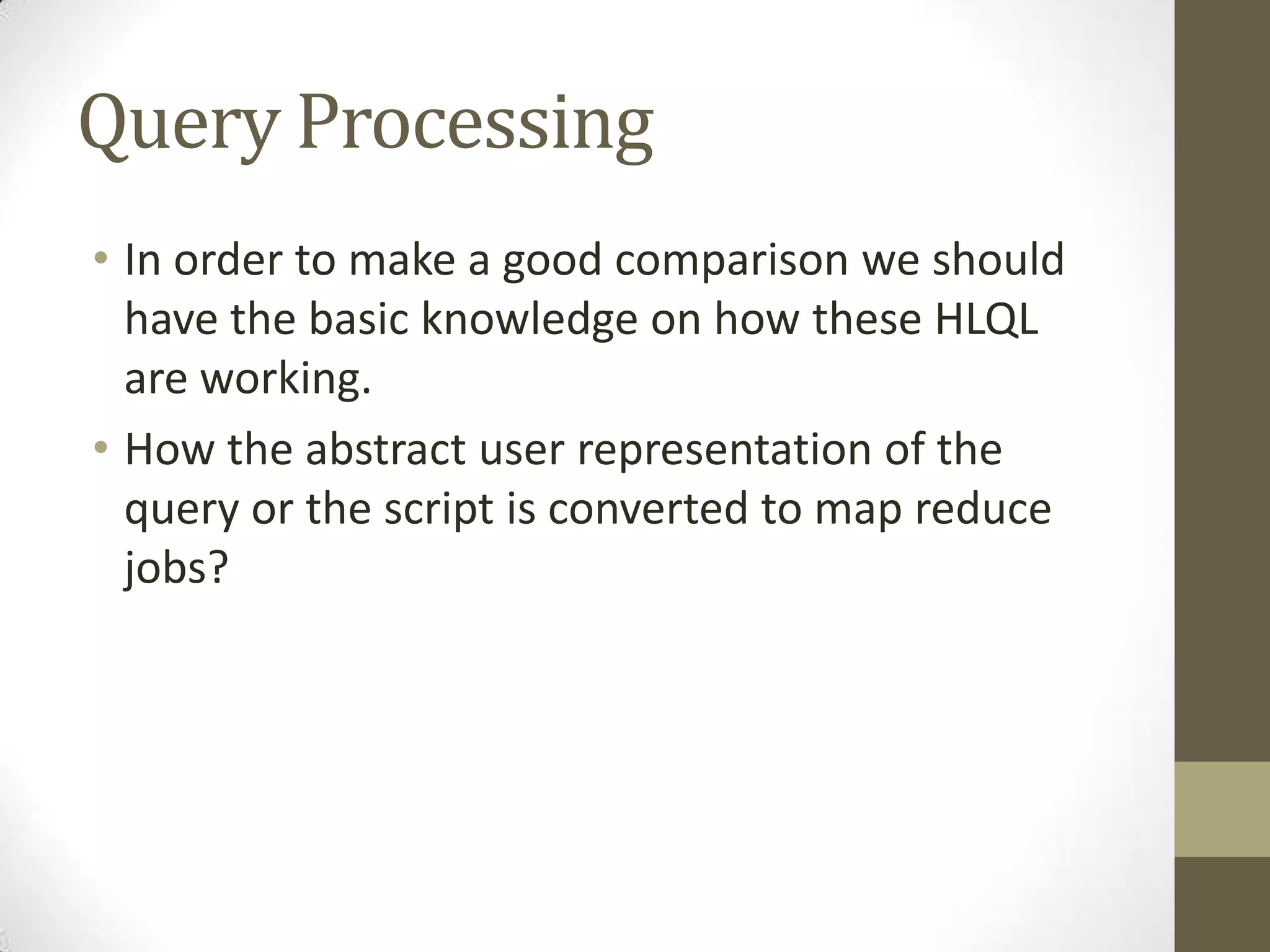 Query Processing

• In order to make a good comparison we should have the basic knowledge on how these HLQL are working.

• How the abstract user representation of the query or the script is converted to map reduce jobs?